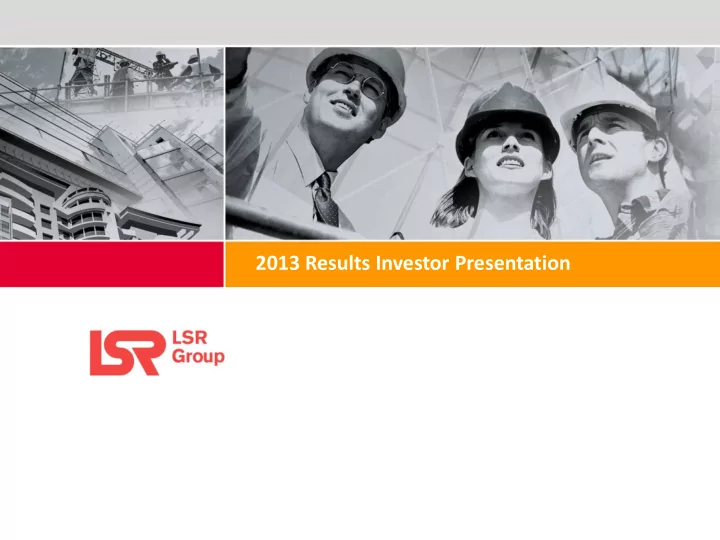 2013 Results Investor Presentation

LSR

LSR Group